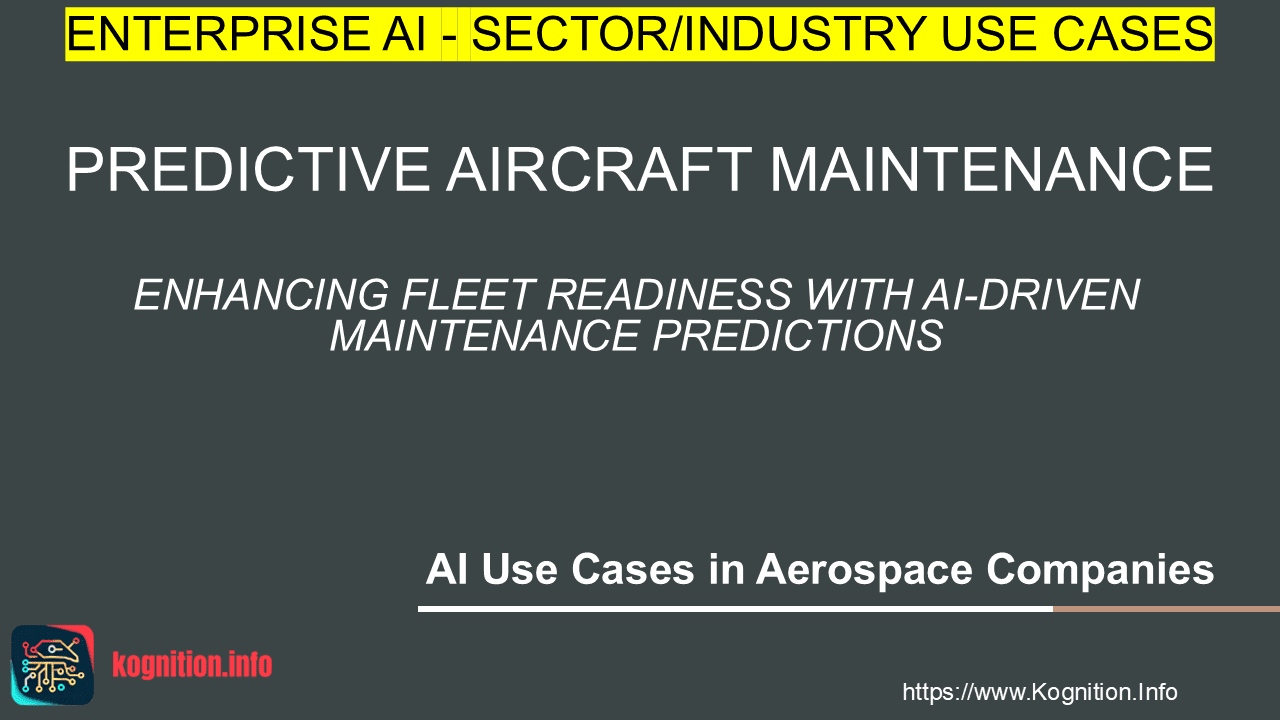 ENTERPRISE AI - SECTOR/INDUSTRY USE CASES

PREDICTIVE AIRCRAFT MAINTENANCE

ENHANCING FLEET READINESS WITH AI-DRIVEN MAINTENANCE PREDICTIONS

AI Use Cases in Aerospace Companies

kognition.info

https://www.Kognition.Info